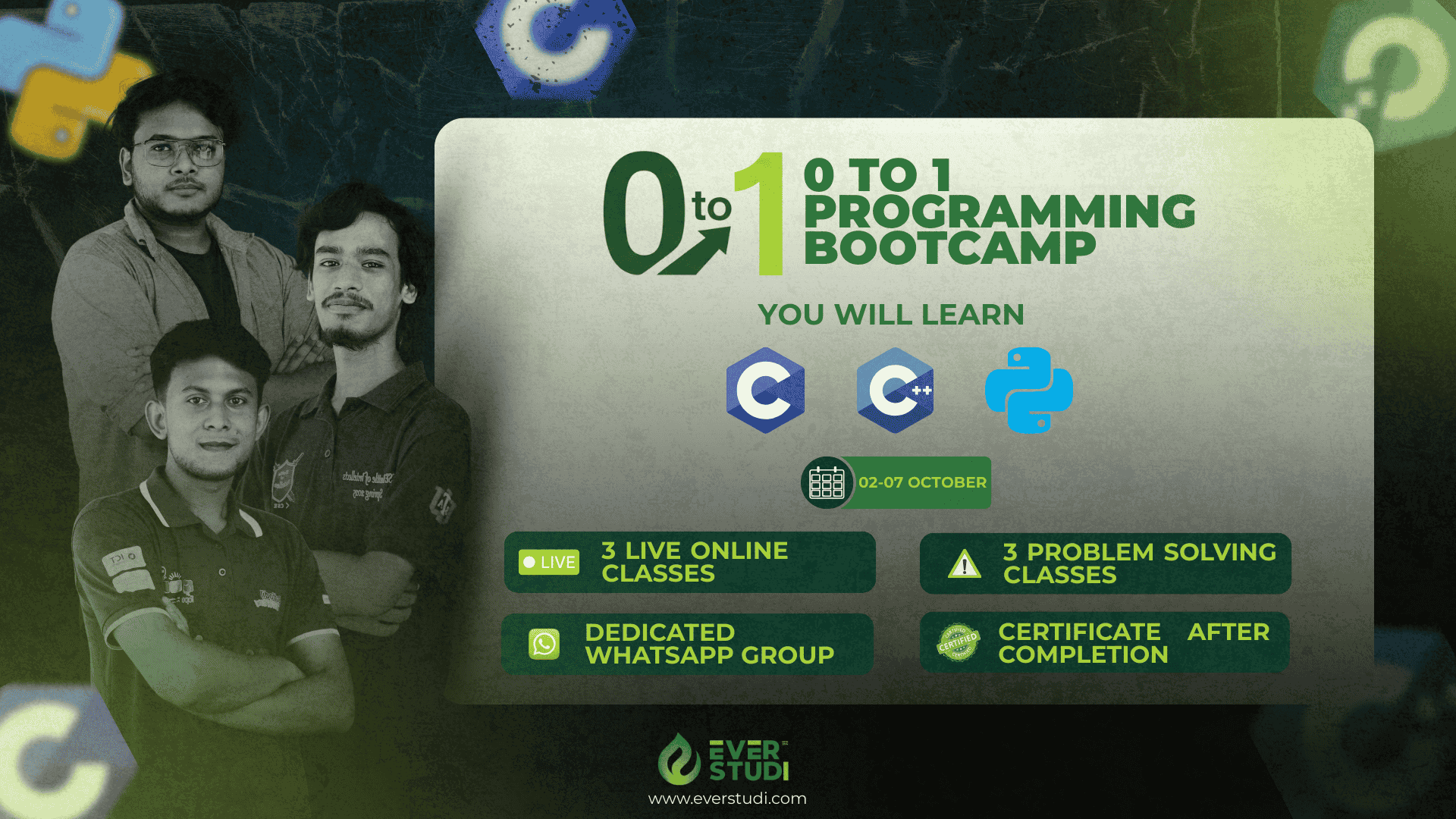 0 to 1

0 TO 1 PROGRAMMING BOOTCAMP

YOU WILL LEARN

C

C++

02-07 OCTOBER

LIVE 3 LIVE ONLINE CLASSES

3 PROBLEM SOLVING CLASSES

DEDICATED WHATSAPP GROUP

CERTIFIED

CERTIFICATE AFTER COMPLETION

EVER STUDI

www.everstudi.com